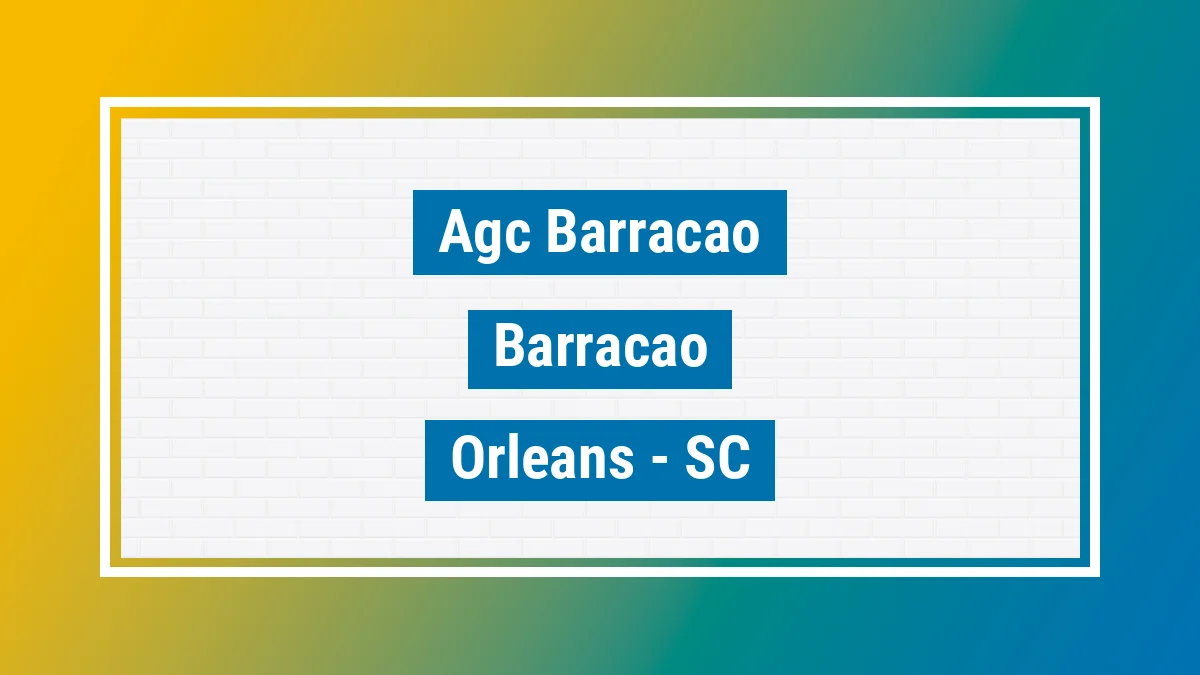 Agc Barracao

Barracao

Orleans - SC